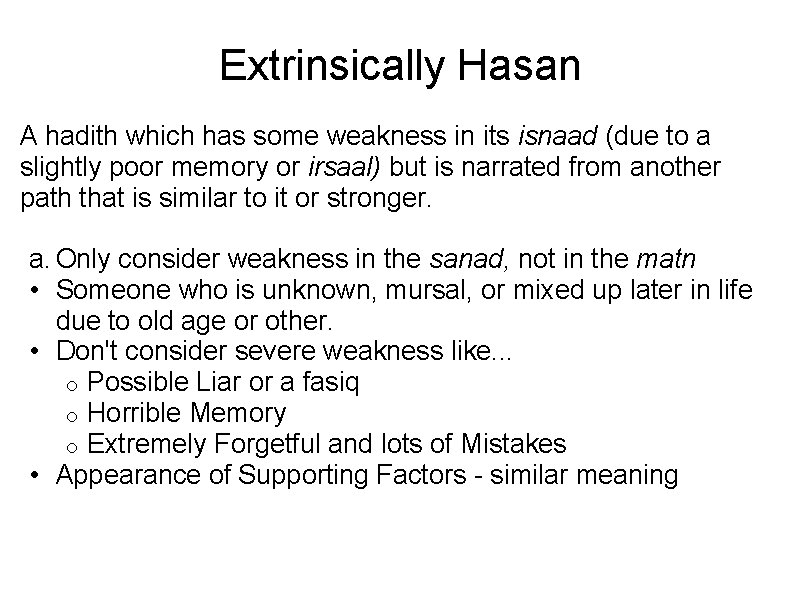 Extrinsically Hasan

A hadith which has some weakness in its isnaad (due to a slightly poor memory or irsaal) but is narrated from another path that is similar to it or stronger.

a. Only consider weakness in the sanad, not in the matn
• Someone who is unknown, mursal, or mixed up later in life due to old age or other.
• Don't consider severe weakness like...
  o Possible Liar or a fasiq
  o Horrible Memory
  o Extremely Forgetful and lots of Mistakes
• Appearance of Supporting Factors - similar meaning